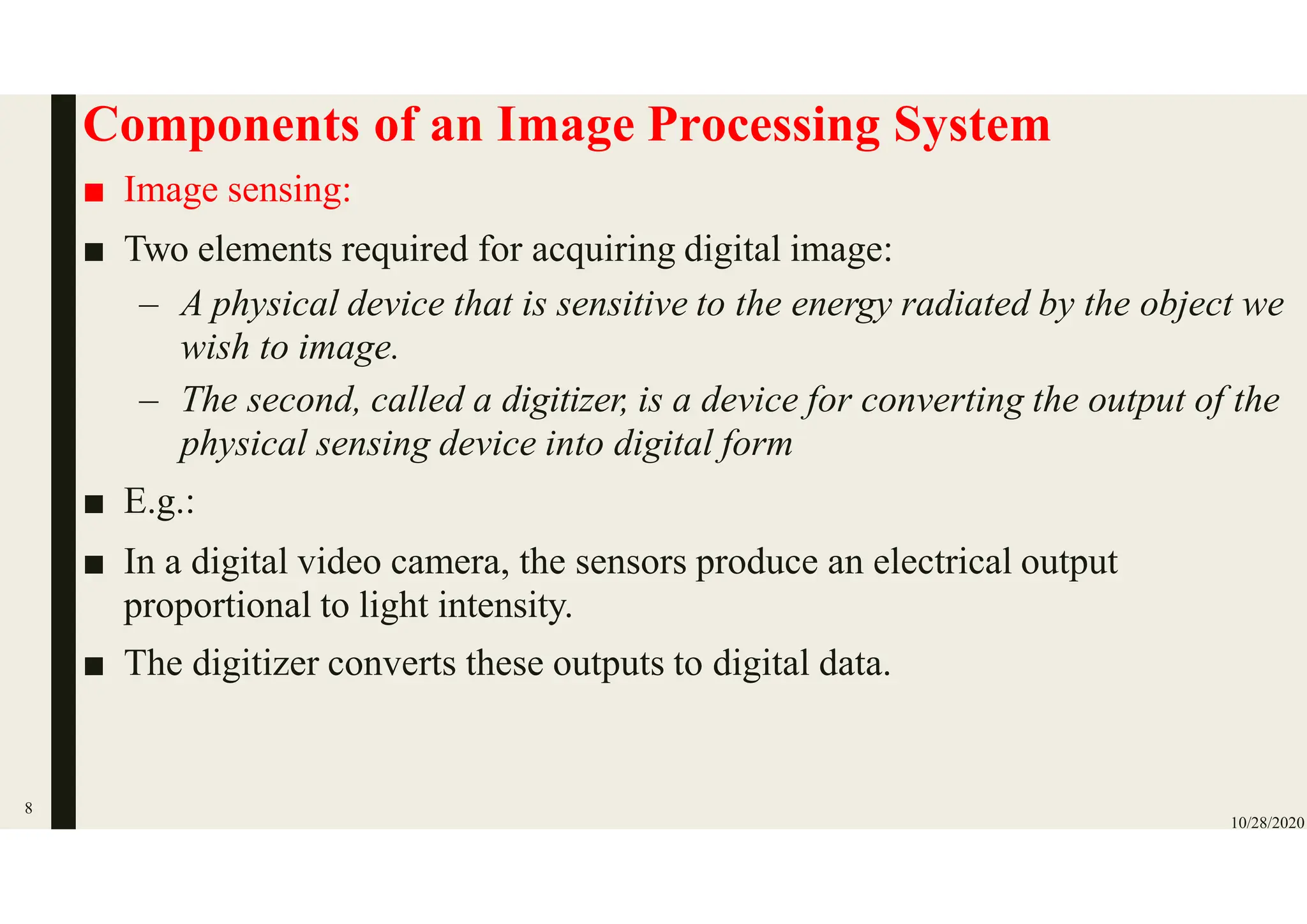 Components of an Image Processing System

■ Image sensing:

■ Two elements required for acquiring digital image:

– A physical device that is sensitive to the energy radiated by the object we wish to image.

– The second, called a digitizer, is a device for converting the output of the physical sensing device into digital form

■ E.g.:

■ In a digital video camera, the sensors produce an electrical output proportional to light intensity.

■ The digitizer converts these outputs to digital data.

8

10/28/2020